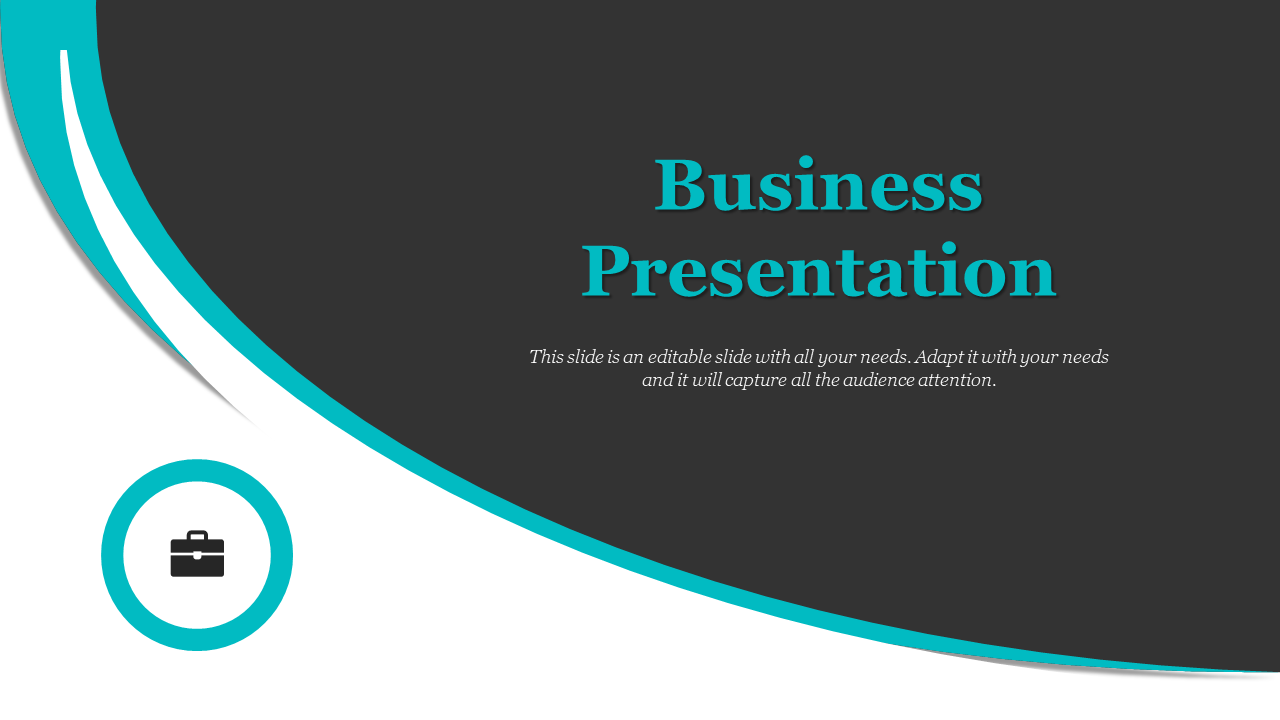 Business Presentation

This slide is an editable slide with all your needs. Adapt it with your needs and it will capture all the audience attention.